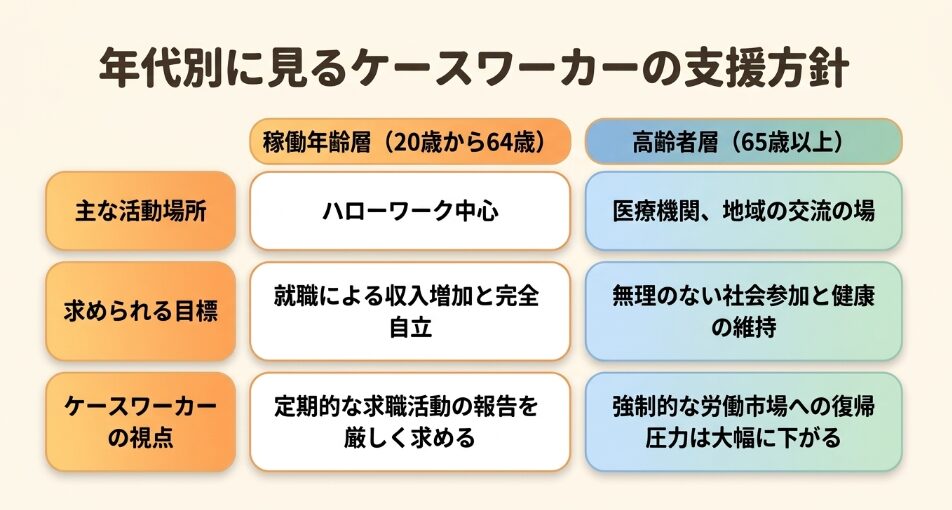 年代別に見るケースワーカーの支援方針

| | 稼働年齢層（20歳から64歳） | 高齢者層（65歳以上） |
|---|---|---|
| 主な活動場所 | ハローワーク中心 | 医療機関、地域の交流の場 |
| 求められる目標 | 就職による収入増加と完全自立 | 無理のない社会参加と健康の維持 |
| ケースワーカーの視点 | 定期的な求職活動の報告を厳しく求める | 強制的な労働市場への復帰圧力は大幅に下がる |